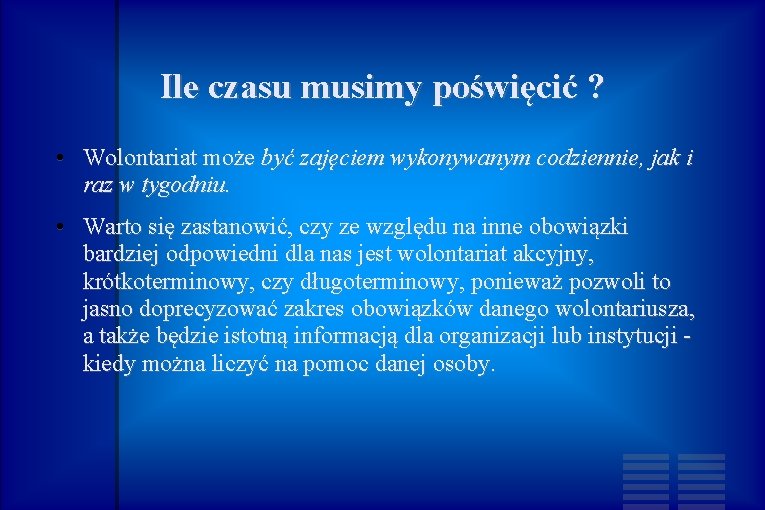 Ile czasu musimy poświęcić ?

• Wolontariat może być zajęciem wykonywanym codziennie, jak i raz w tygodniu.

• Warto się zastanowić, czy ze względu na inne obowiązki bardziej odpowiedni dla nas jest wolontariat akcyjny, krótkoterminowy, czy długoterminowy, ponieważ pozwoli to jasno doprecyzować zakres obowiązków danego wolontariusza, a także będzie istotną informacją dla organizacji lub instytucji - kiedy można liczyć na pomoc danej osoby.